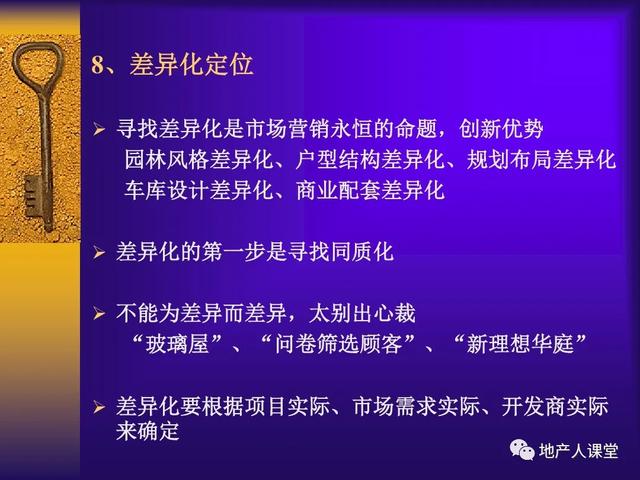 8、差异化定位

➢ 寻找差异化是市场营销永恒的命题，创新优势
园林风格差异化、户型结构差异化、规划布局差异化
车库设计差异化、商业配套差异化

➢ 差异化的第一步是寻找同质化

➢ 不能为差异而差异，太别出心裁
“玻璃屋”、“问卷筛选顾客”、“新理想华庭”

➢ 差异化要根据项目实际、市场需求实际、开发商实际来确定

地产人课堂